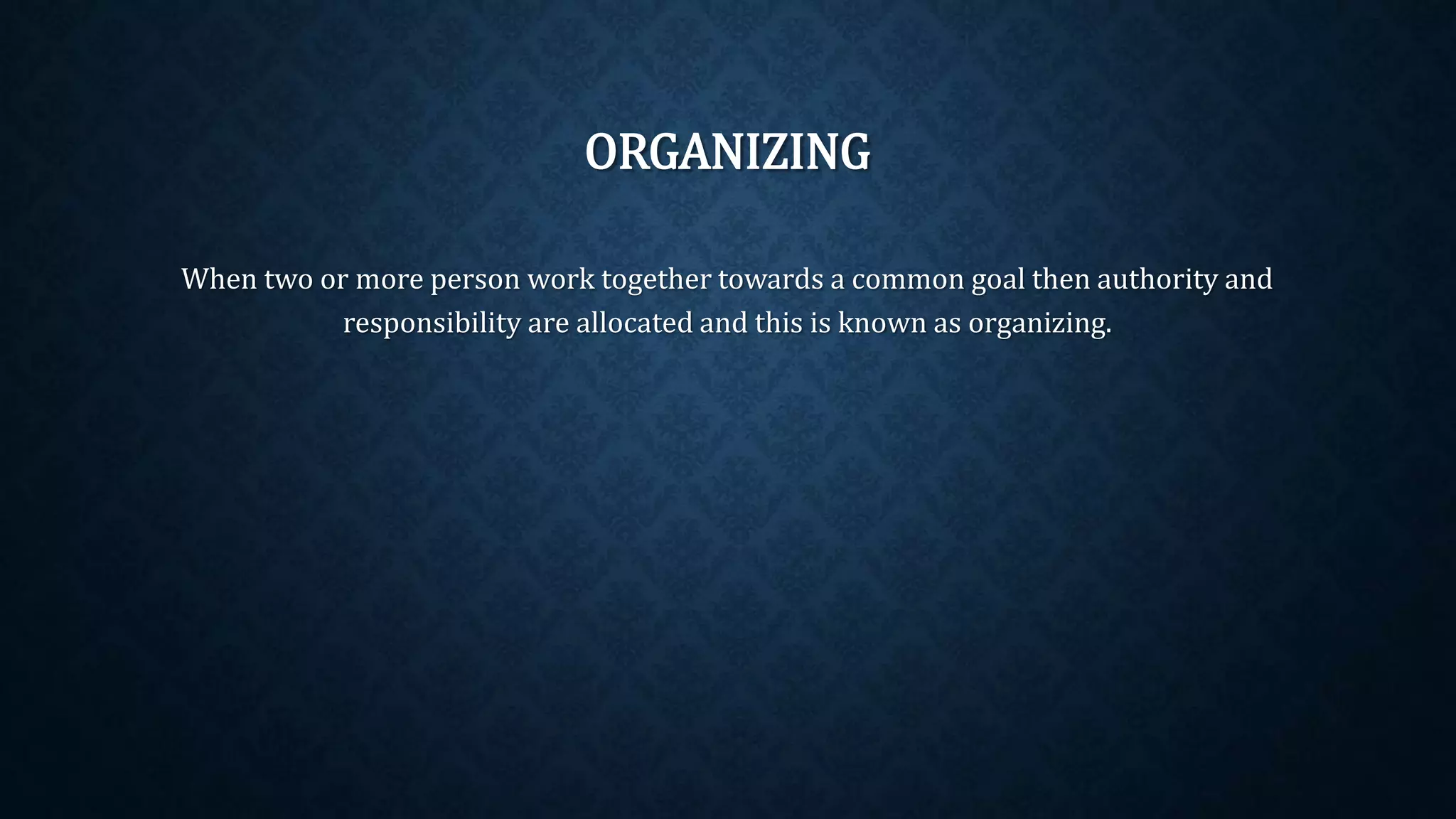 ORGANIZING

When two or more person work together towards a common goal then authority and responsibility are allocated and this is known as organizing.